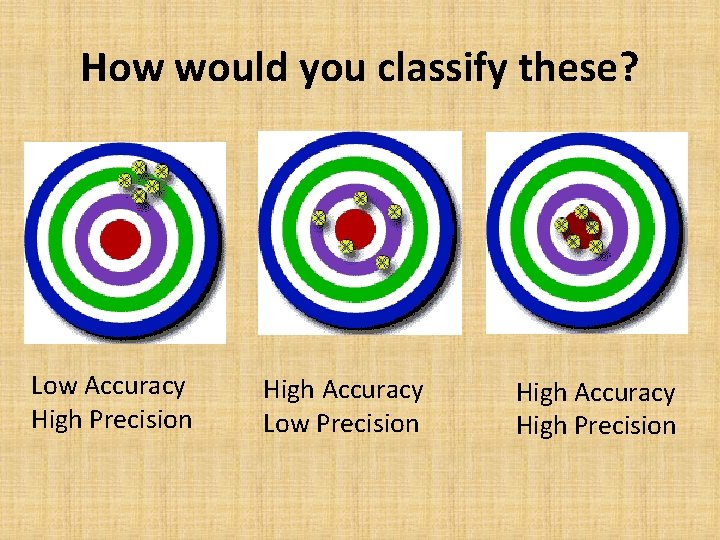 How would you classify these?

Low Accuracy
High Precision

High Accuracy
Low Precision

High Accuracy
High Precision